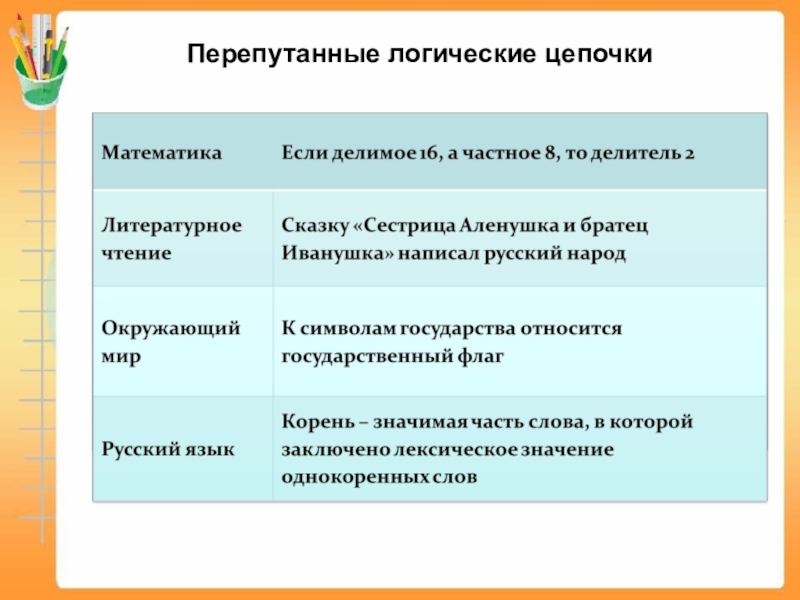 Перепутанные логические цепочки

| Математика | Если делимое 16, а частное 8, то делитель 2 |
|---|---|
| Литературное чтение | Сказку «Сестрица Аленушка и братец Иванушка» написал русский народ |
| Окружающий мир | К символам государства относится государственный флаг |
| Русский язык | Корень – значимая часть слова, в которой заключено лексическое значение однокоренных слов |